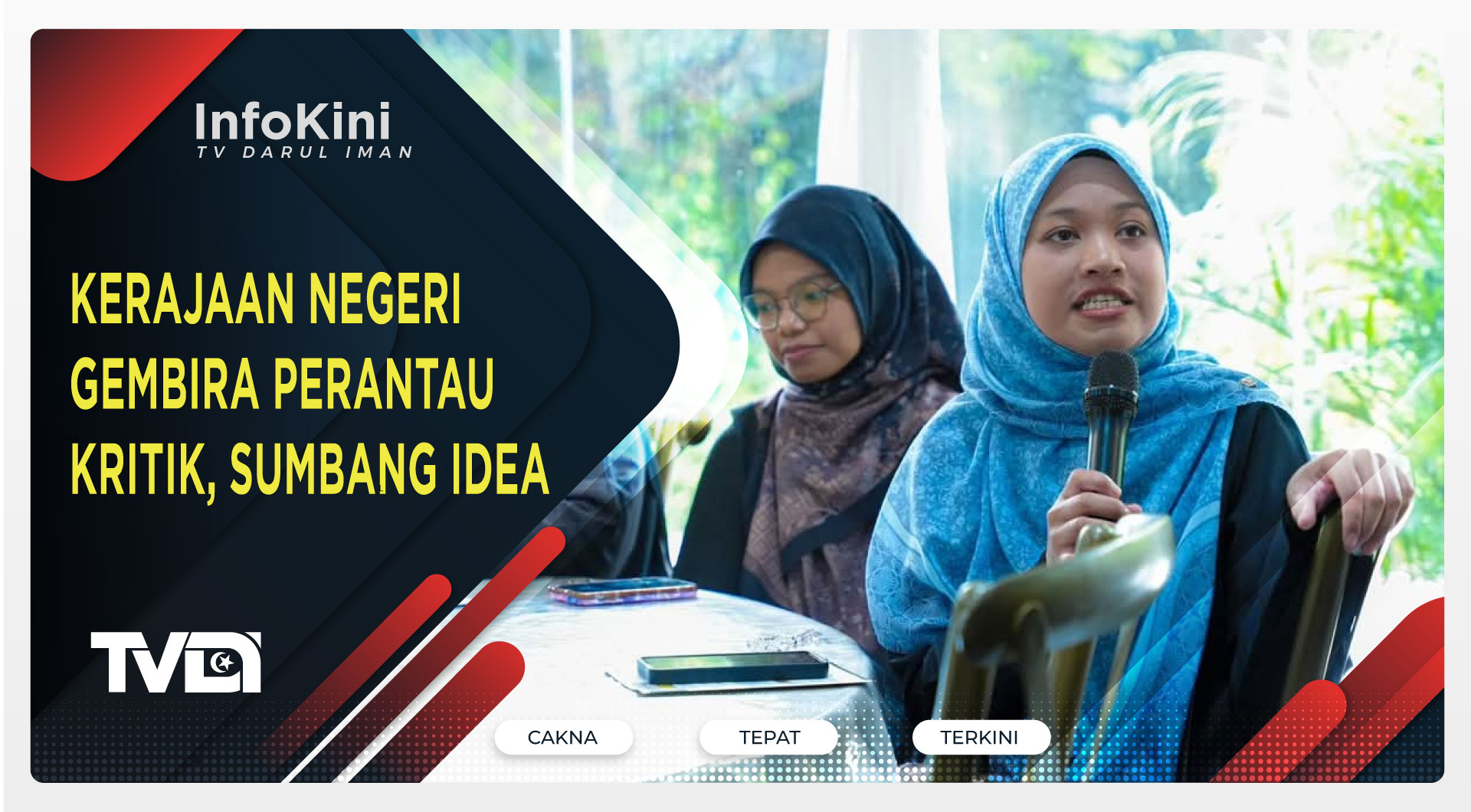 InfoKini
TV DARUL IMAN

KERAJAAN NEGERI GEMBIRA PERANTAU KRITIK, SUMBANG IDEA

TVDI

CAKNA

TEPAT

TERKINI